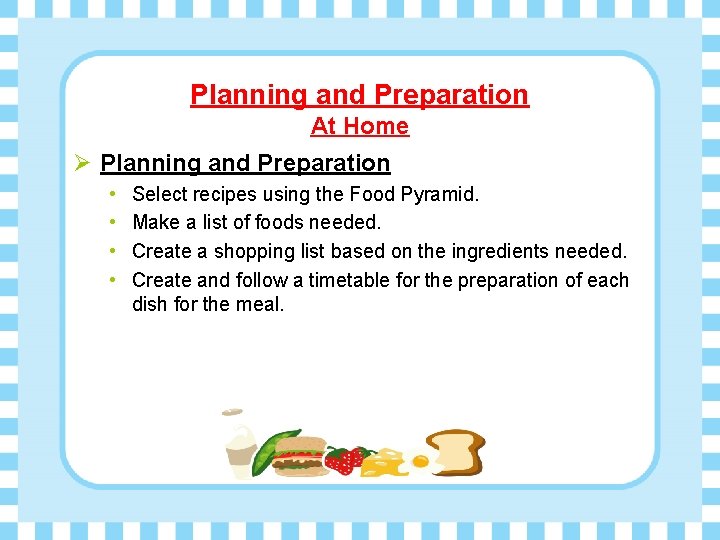 Planning and Preparation
At Home

➢ Planning and Preparation

• Select recipes using the Food Pyramid.
• Make a list of foods needed.
• Create a shopping list based on the ingredients needed.
• Create and follow a timetable for the preparation of each dish for the meal.